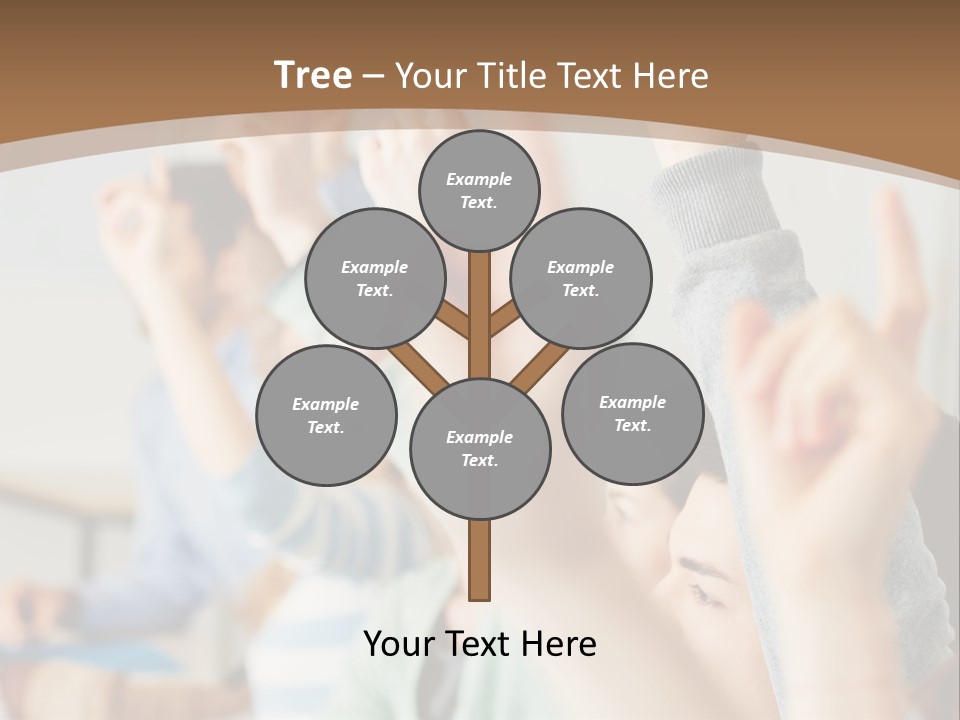 Tree – Your Title Text Here

Example Text.

Example Text.

Example Text.

Example Text.

Example Text.

Example Text.

Your Text Here